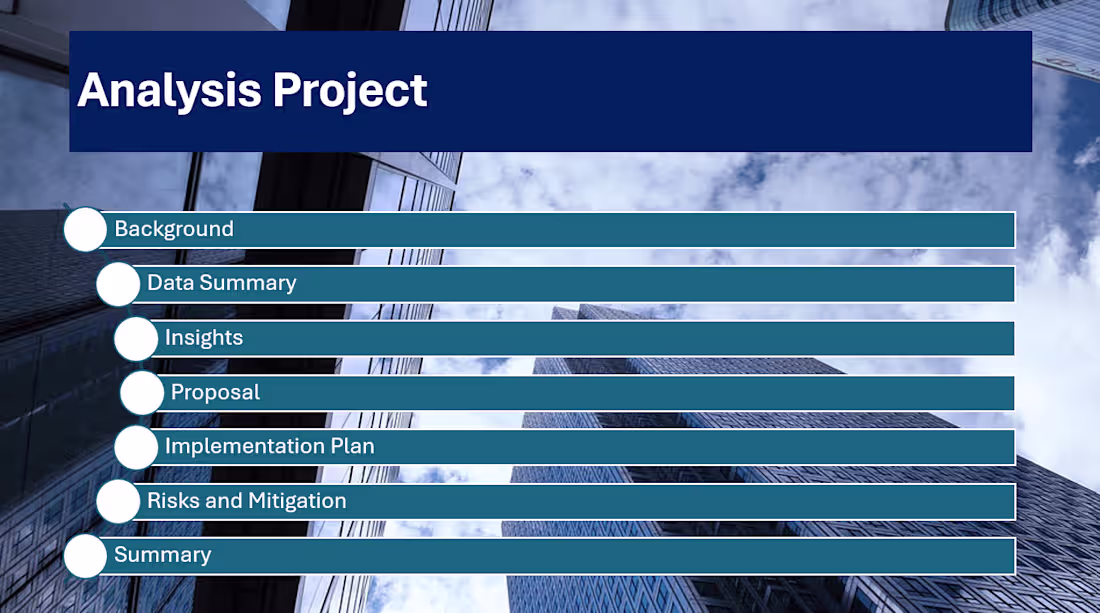 Analysis Project

Background

Data Summary

Insights

Proposal

Implementation Plan

Risks and Mitigation

Summary